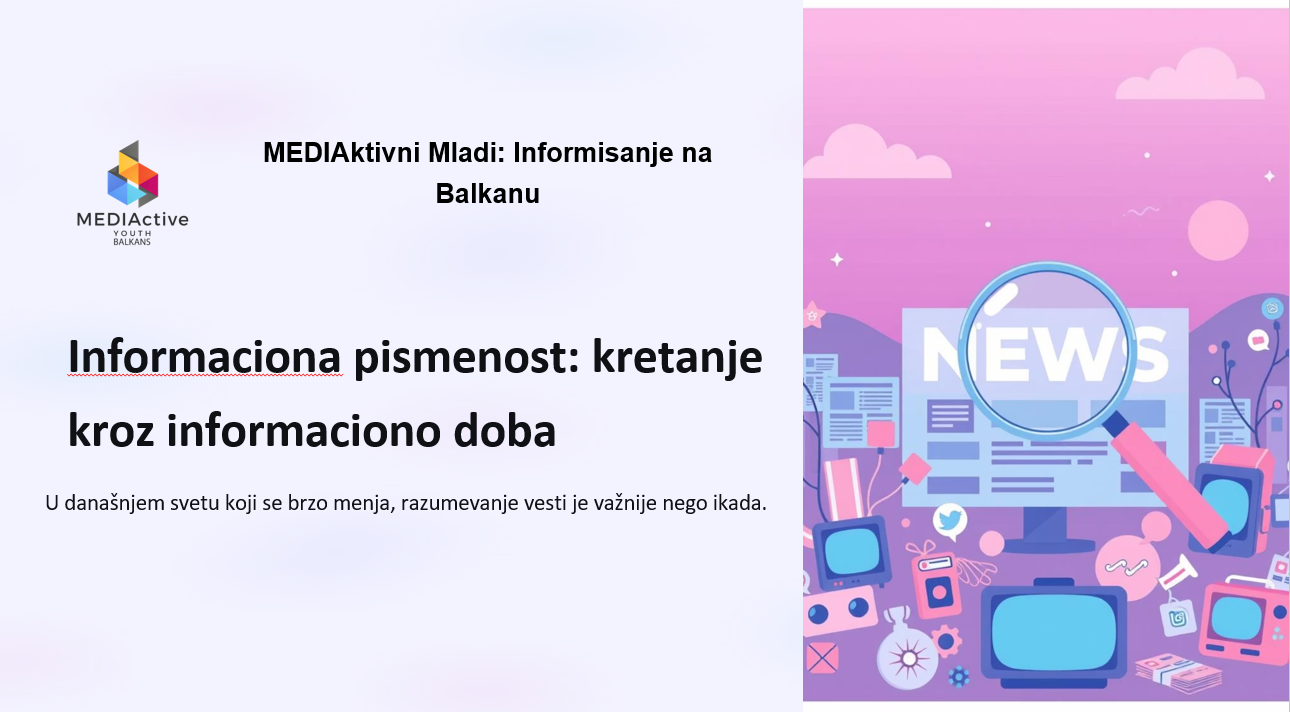 MEDIActive
YOUTH
BALKANS

MEDIAktivni Mladi: Informisanje na Balkanu

Informaciona pismenost: kretanje kroz informaciono doba

U današnjem svetu koji se brzo menja, razumevanje vesti je važnije nego ikada.

NEWS